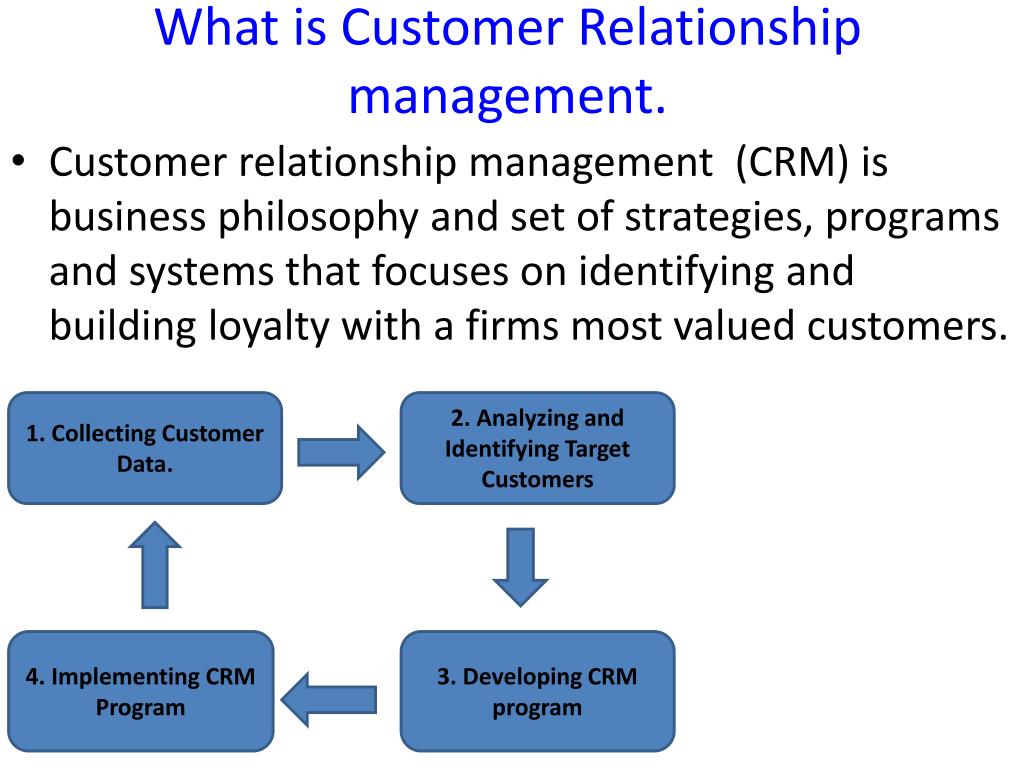 What is Customer Relationship management.

• Customer relationship management (CRM) is business philosophy and set of strategies, programs and systems that focuses on identifying and building loyalty with a firms most valued customers.

1. Collecting Customer Data.

2. Analyzing and Identifying Target Customers

3. Developing CRM program

4. Implementing CRM Program